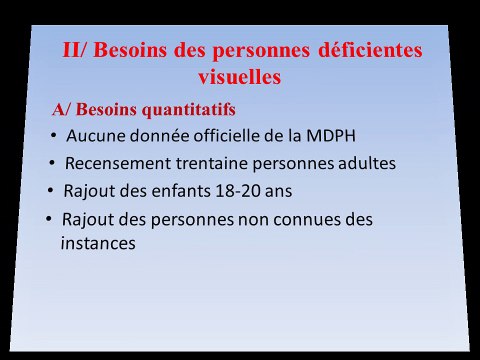 II/ Besoins des personnes déficientes visuelles

A/ Besoins quantitatifs

• Aucune donnée officielle de la MDPH
• Recensement trentaine personnes adultes
• Rajout des enfants 18-20 ans
• Rajout des personnes non connues des instances